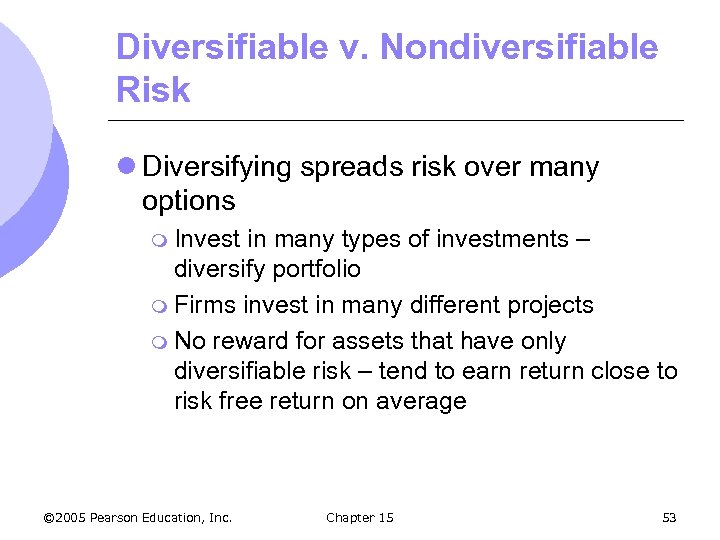 Diversifiable v. Nondiversifiable Risk

Diversifying spreads risk over many options

Invest in many types of investments – diversify portfolio

Firms invest in many different projects

No reward for assets that have only diversifiable risk – tend to earn return close to risk free return on average

©2005 Pearson Education, Inc.

Chapter 15

53